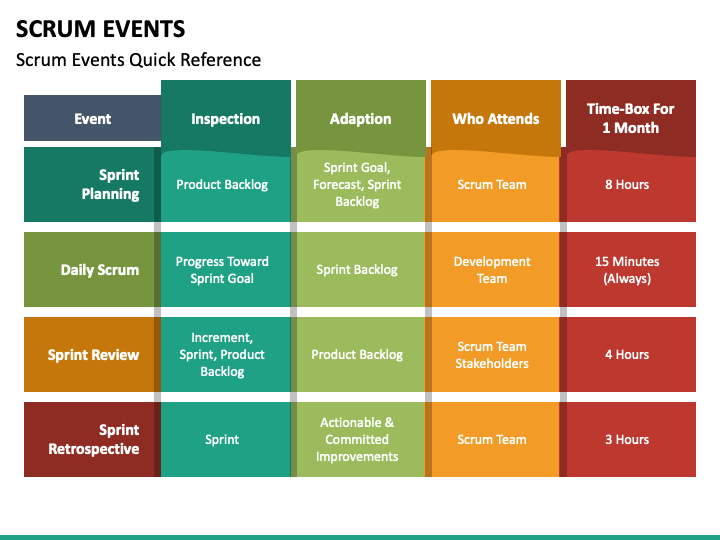 SCRUM EVENTS

Scrum Events Quick Reference

| Event | Inspection | Adaption | Who Attends | Time-Box For 1 Month |
|---|---|---|---|---|
| Sprint Planning | Product Backlog | Sprint Goal, Forecast, Sprint Backlog | Scrum Team | 8 Hours |
| Daily Scrum | Progress Toward Sprint Goal | Sprint Backlog | Development Team | 15 Minutes (Always) |
| Sprint Review | Increment, Sprint, Product Backlog | Product Backlog | Scrum Team Stakeholders | 4 Hours |
| Sprint Retrospective | Sprint | Actionable & Committed Improvements | Scrum Team | 3 Hours |